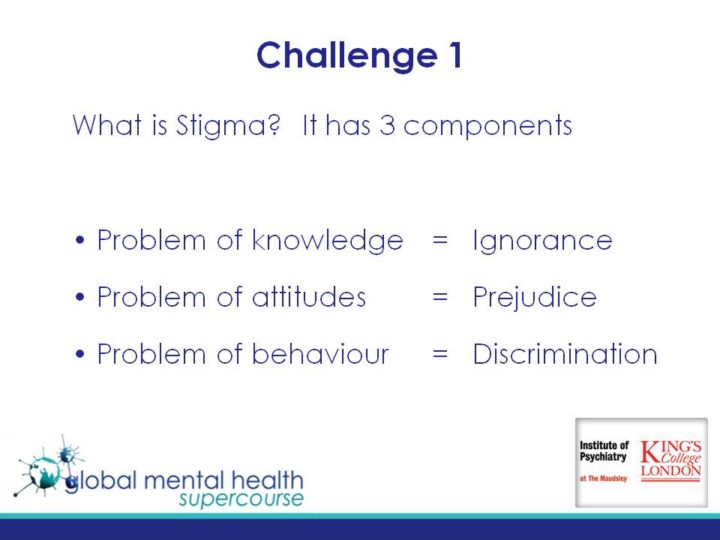 Challenge 1

What is Stigma? It has 3 components

• Problem of knowledge = Ignorance
• Problem of attitudes = Prejudice
• Problem of behaviour = Discrimination

global mental health
supercourse

Institute of Psychiatry
at The Maudsley

KING'S College LONDON